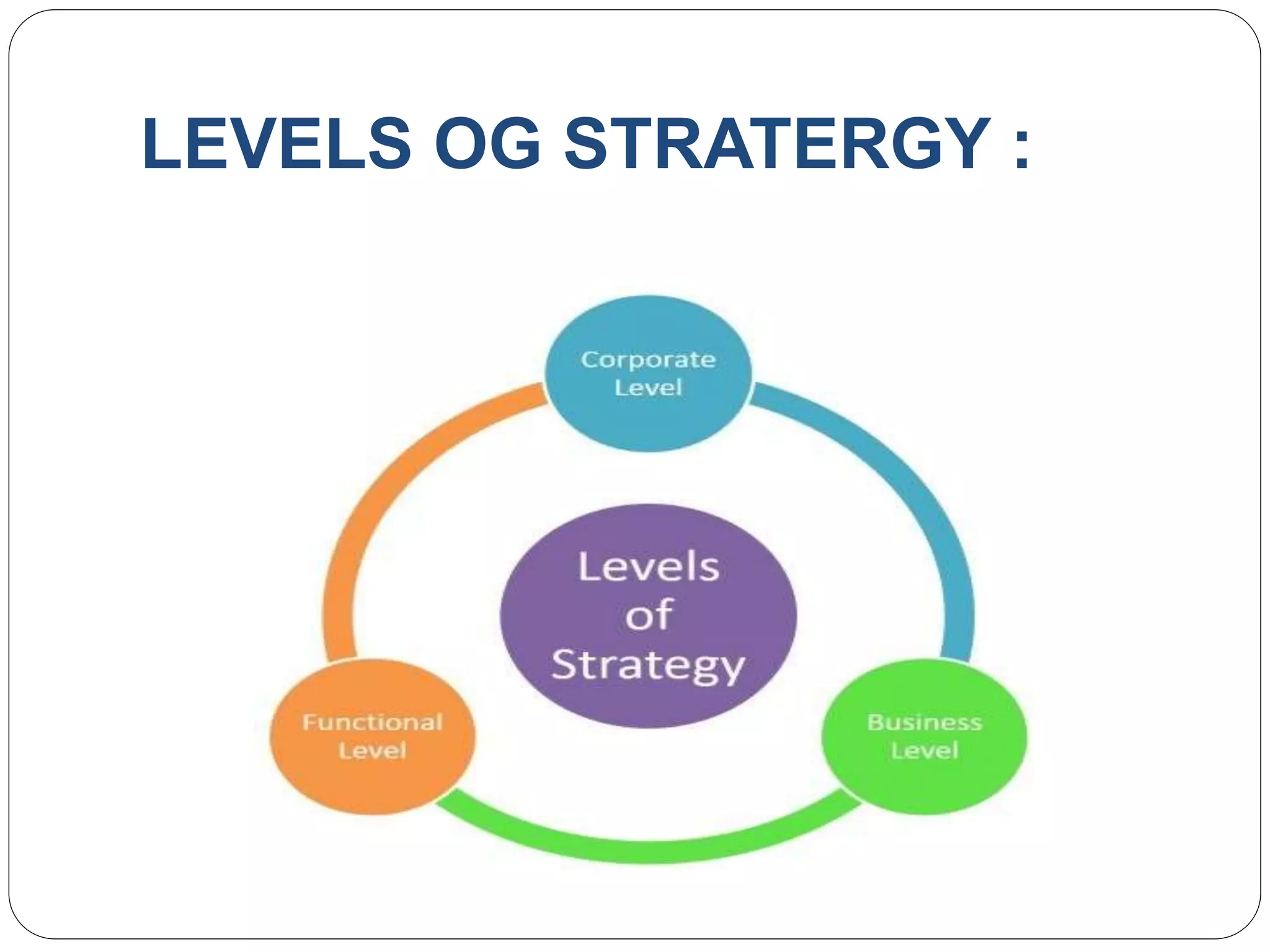 LEVELS OG STRATERGY :

Corporate Level

Levels of Strategy

Functional Level

Business Level